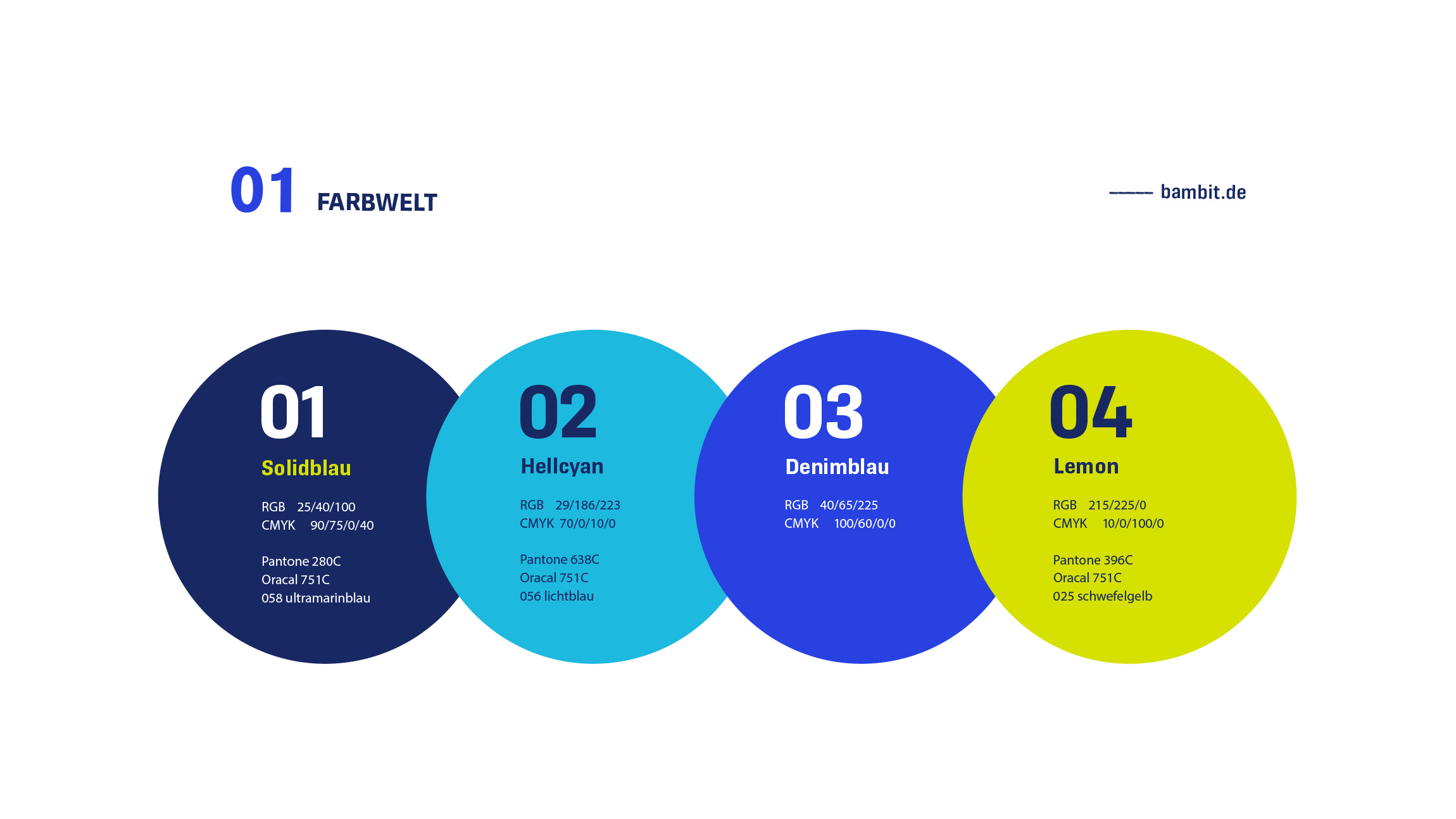 01 FARBWELT

bambit.de

01
Solidblau
RGB 25/40/100
CMYK 90/75/0/40

Pantone 280C
Oracal 751C
058 ultramarinblau

02
Hellcyan
RGB 29/186/223
CMYK 70/0/10/0

Pantone 638C
Oracal 751C
056 lichtblau

03
Denimblau
RGB 40/65/225
CMYK 100/60/0/0

04
Lemon
RGB 215/225/0
CMYK 10/0/100/0

Pantone 396C
Oracal 751C
025 schwefelgelb